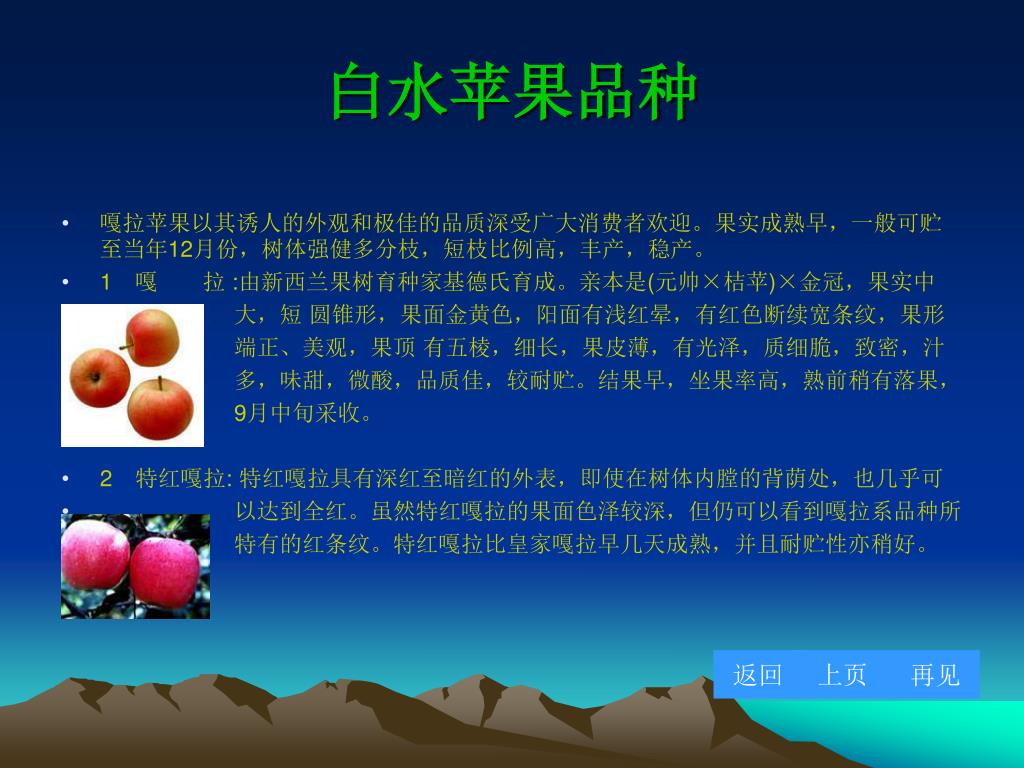 白水苹果品种

• 嘎拉苹果以其诱人的外观和极佳的品质深受广大消费者欢迎。果实成熟早，一般可贮至当年12月份，树体强健多分枝，短枝比例高，丰产，稳产。

• 1 嘎 拉 :由新西兰果树育种家基德氏育成。亲本是(元帅×桔苹)×金冠，果实中大，短 圆锥形，果面金黄色，阳面有浅红晕，有红色断续宽条纹，果形端正、美观，果顶 有五棱，细长，果皮薄，有光泽，质细脆，致密，汁多，味甜，微酸，品质佳，较耐贮。结果早，坐果率高，熟前稍有落果，9月中旬采收。

• 2 特红嘎拉: 特红嘎拉具有深红至暗红的外表，即使在树体内膛的背荫处，也几乎可

• 以达到全红。虽然特红嘎拉的果面色泽较深，但仍可以看到嘎拉系品种所特有的红条纹。特红嘎拉比皇家嘎拉早几天成熟，并且耐贮性亦稍好。

返回 上页 再见